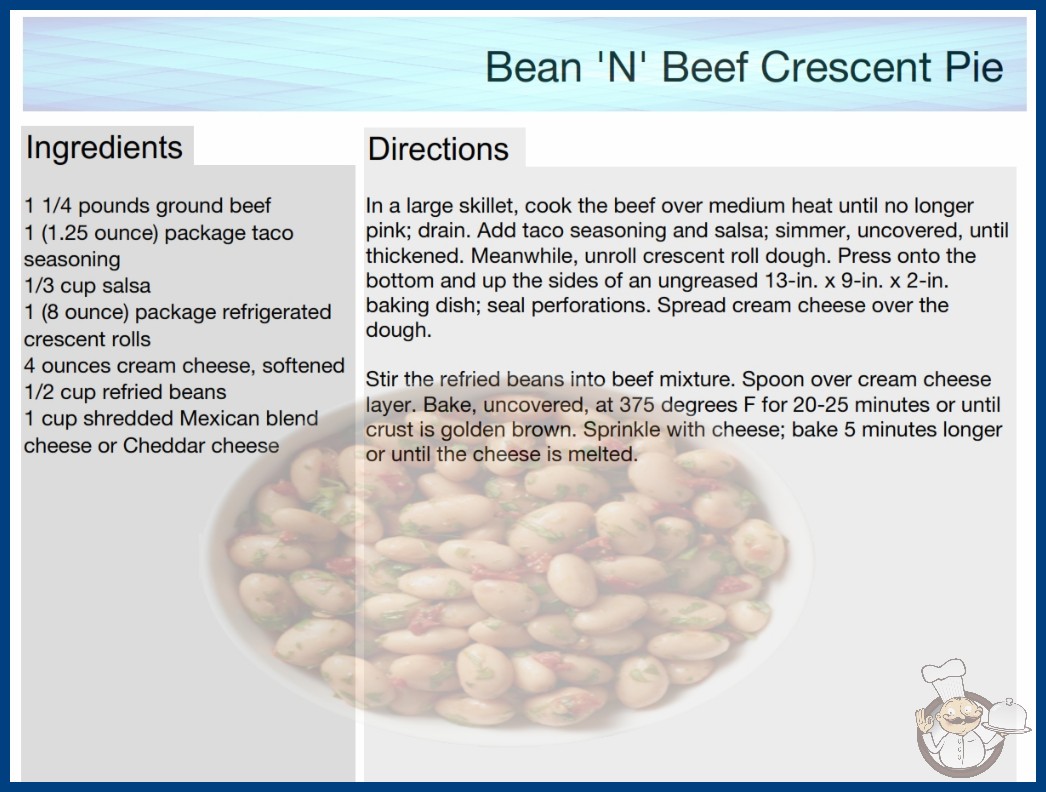 Bean 'N' Beef Crescent Pie

Ingredients

1 1/4 pounds ground beef
1 (1.25 ounce) package taco seasoning
1/3 cup salsa
1 (8 ounce) package refrigerated crescent rolls
4 ounces cream cheese, softened
1/2 cup refried beans
1 cup shredded Mexican blend cheese or Cheddar cheese

Directions

In a large skillet, cook the beef over medium heat until no longer pink; drain. Add taco seasoning and salsa; simmer, uncovered, until thickened. Meanwhile, unroll crescent roll dough. Press onto the bottom and up the sides of an ungreased 13-in. x 9-in. x 2-in. baking dish; seal perforations. Spread cream cheese over the dough.

Stir the refried beans into beef mixture. Spoon over cream cheese layer. Bake, uncovered, at 375 degrees F for 20-25 minutes or until crust is golden brown. Sprinkle with cheese; bake 5 minutes longer or until the cheese is melted.